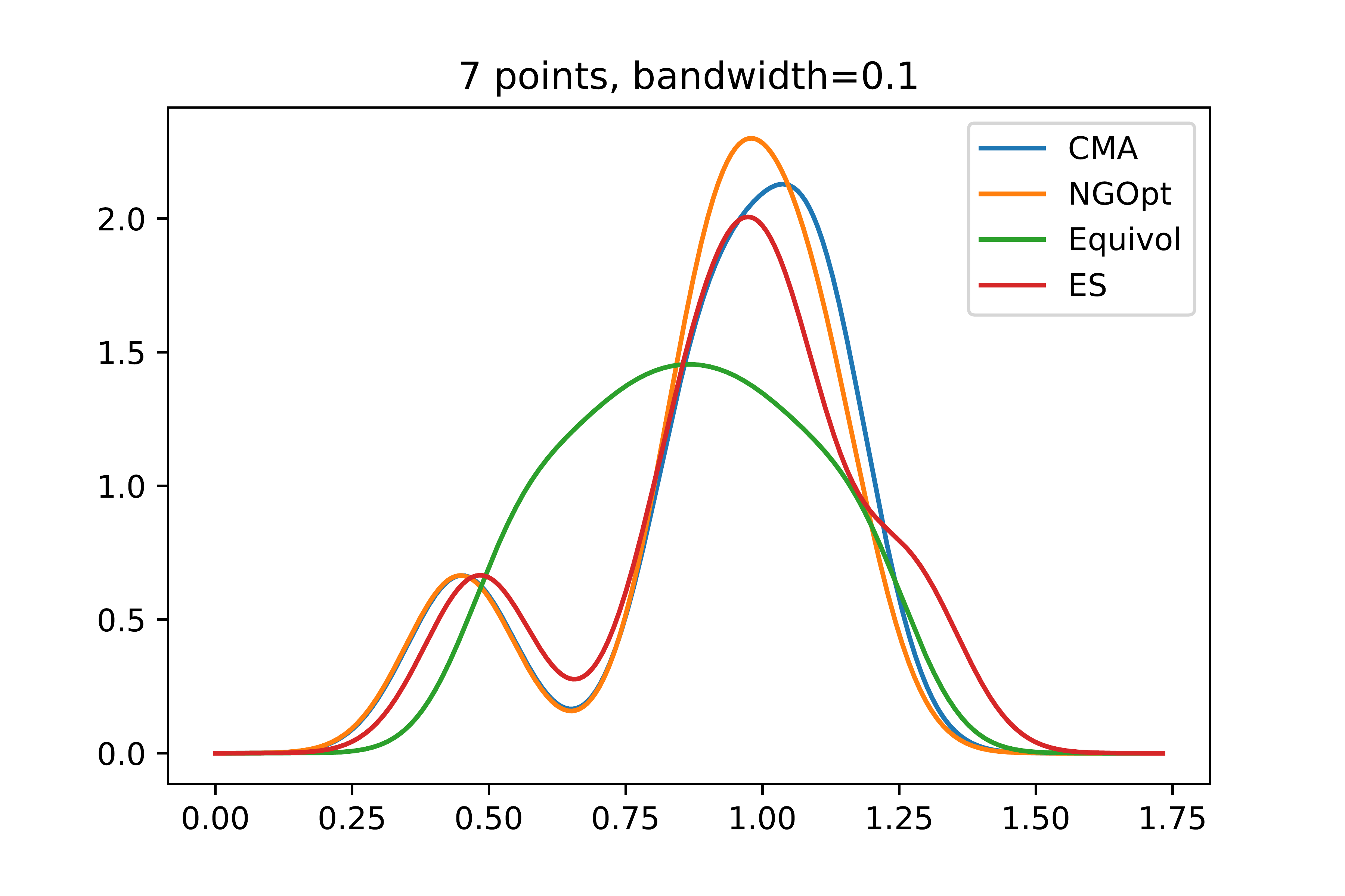 7 points, bandwidth=0.1

CMA
NGOpt
Equivol
ES

2.0
1.5
1.0
0.5
0.0

0.00 0.25 0.50 0.75 1.00 1.25 1.50 1.75